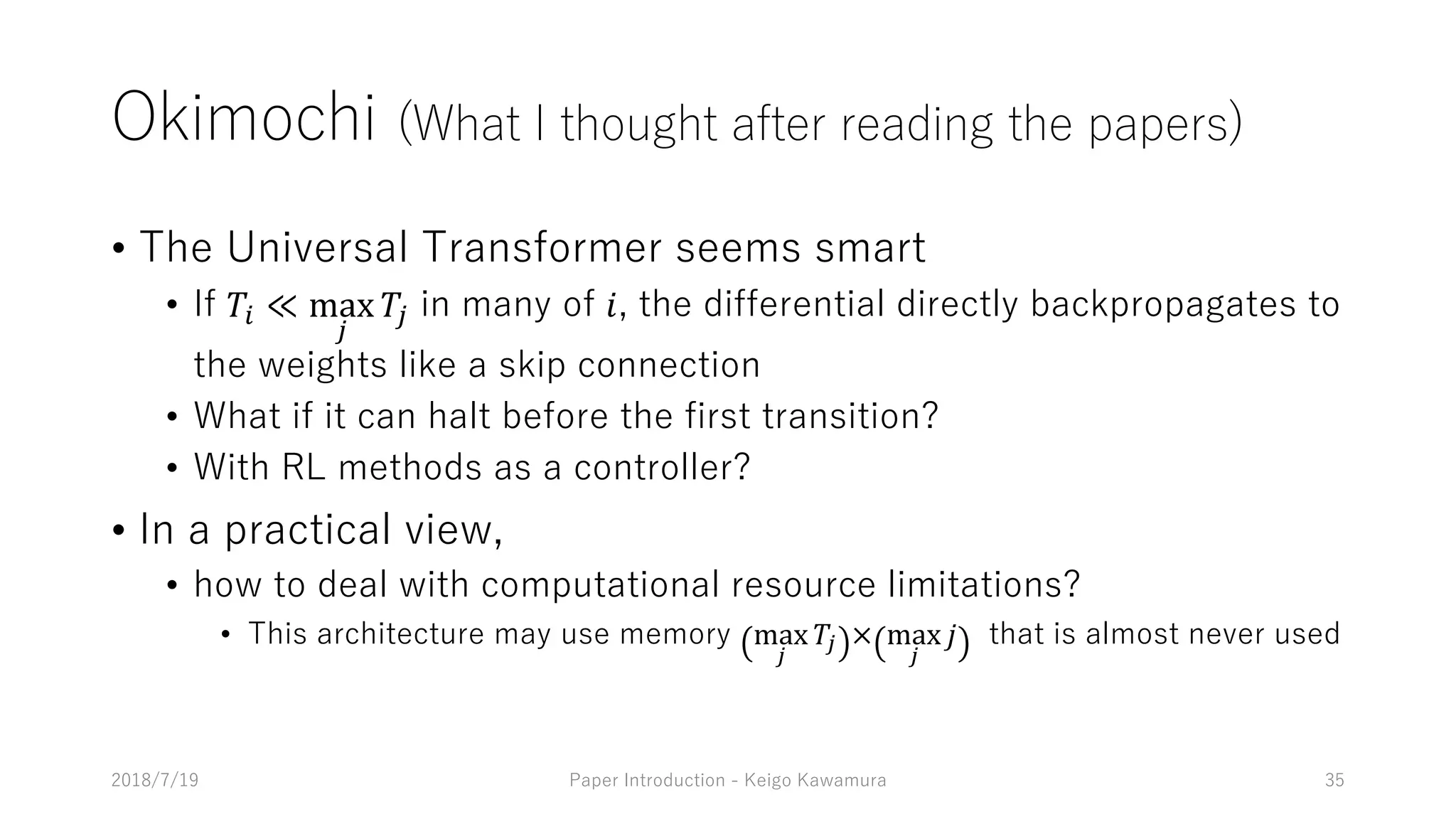 Okimochi (What I thought after reading the papers)

• The Universal Transformer seems smart
  • If $T_i \ll \max_j T_j$ in many of $i$, the differential directly backpropagates to the weights like a skip connection
  • What if it can halt before the first transition?
  • With RL methods as a controller?
• In a practical view,
  • how to deal with computational resource limitations?
    • This architecture may use memory $(\max_j T_j) \times (\max_j j)$ that is almost never used

2018/7/19

Paper Introduction - Keigo Kawamura

35